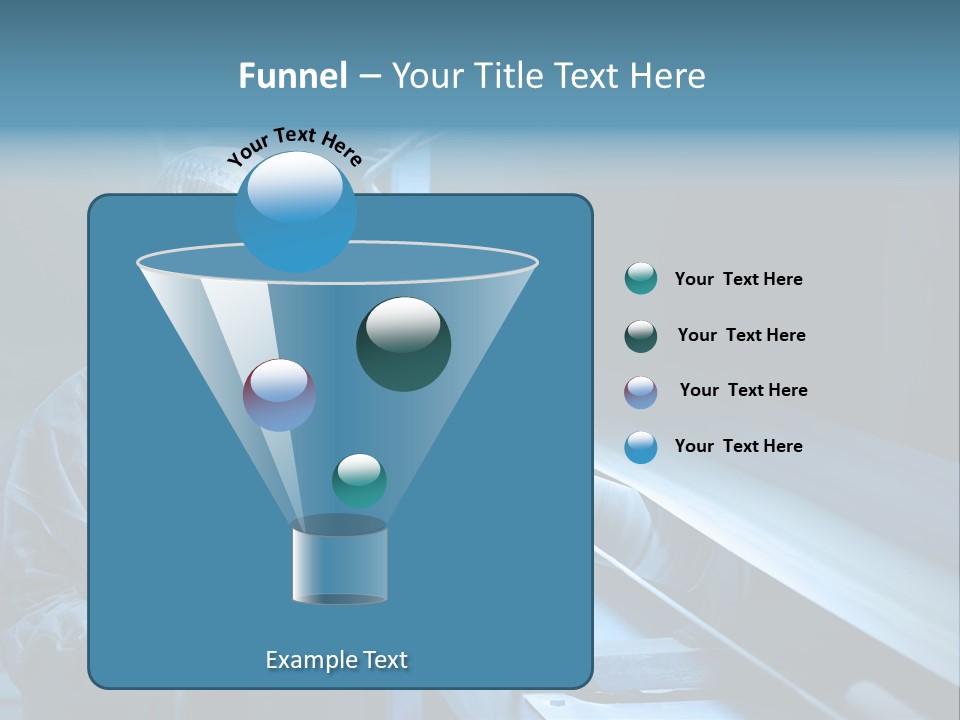 Funnel – Your Title Text Here

Your Text Here

Your Text Here

Your Text Here

Your Text Here

Your Text Here

Example Text